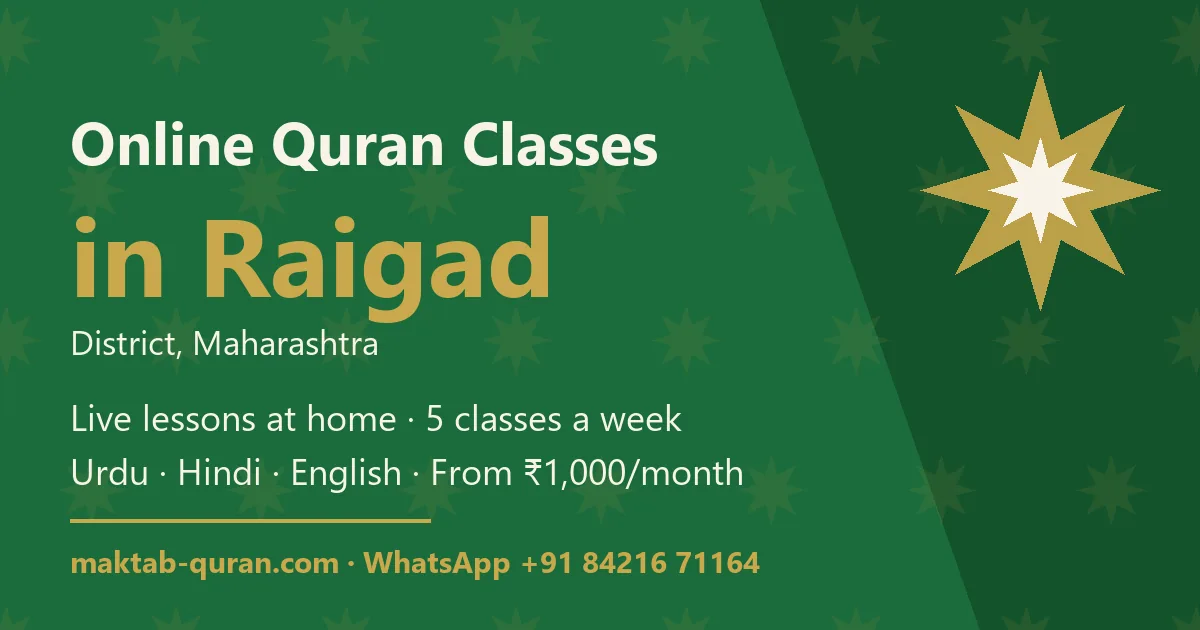 Online Quran Classes

in Raigad

District, Maharashtra

Live lessons at home · 5 classes a week

Urdu · Hindi · English · From ₹1,000/month

maktab-quran.com · WhatsApp +91 84216 71164